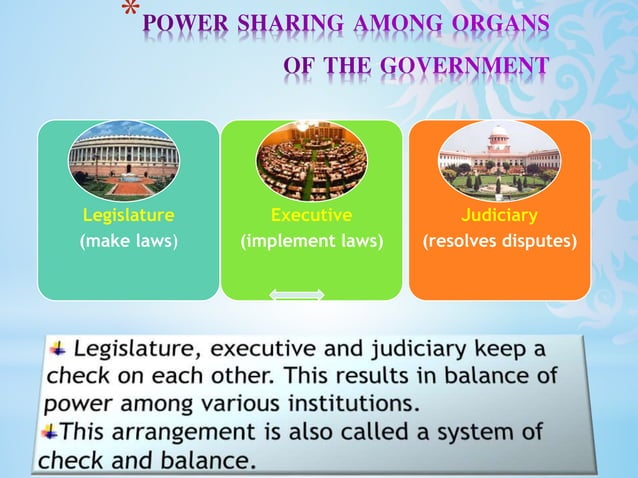 *POWER SHARING AMONG ORGANS OF THE GOVERNMENT

Legislature
(make laws)

Executive
(implement laws)

Judiciary
(resolves disputes)

Legislature, executive and judiciary keep a check on each other. This results in balance of power among various institutions.
This arrangement is also called a system of check and balance.